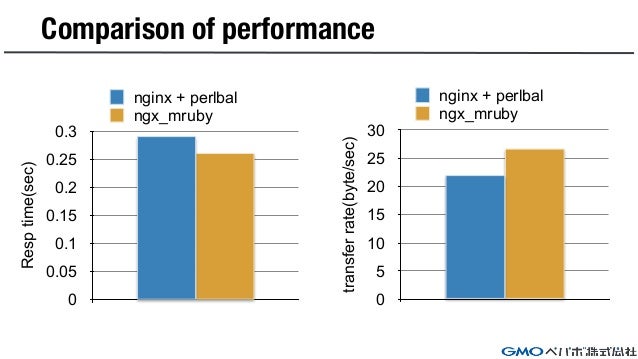 Comparison of performance

nginx + perlbal
ngx_mruby

Resp time(sec)

0.3
0.25
0.2
0.15
0.1
0.05
0

nginx + perlbal
ngx_mruby

transfer rate(byte/sec)

30
25
20
15
10
5
0

GMOペパボ株式会社